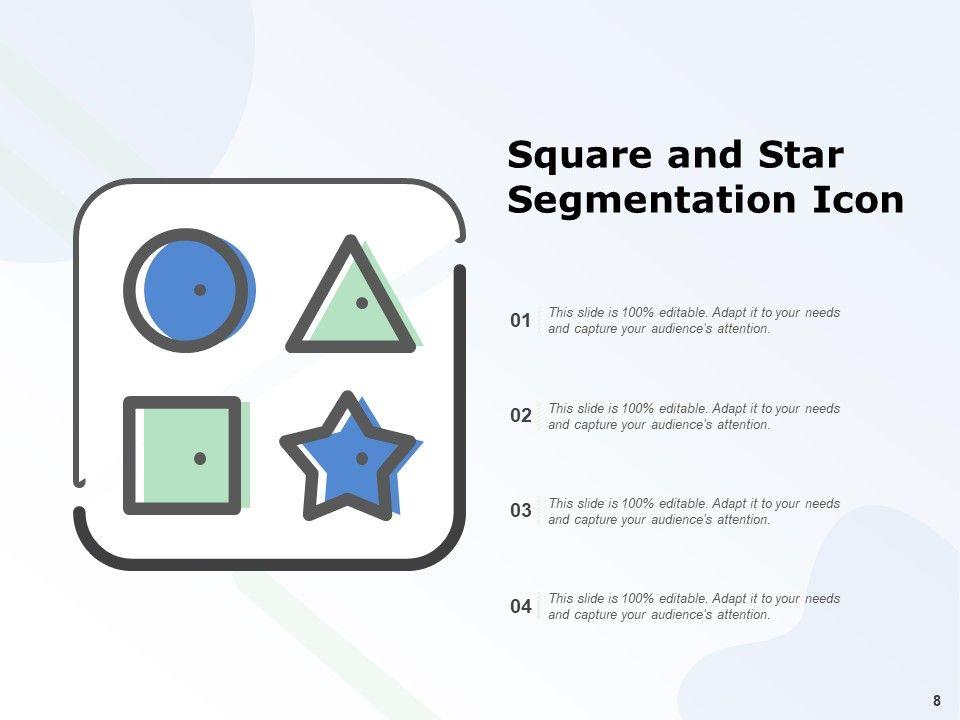 Square and Star Segmentation Icon

01 This slide is 100% editable. Adapt it to your needs and capture your audience's attention.

02 This slide is 100% editable. Adapt it to your needs and capture your audience's attention.

03 This slide is 100% editable. Adapt it to your needs and capture your audience's attention.

04 This slide is 100% editable. Adapt it to your needs and capture your audience's attention.

8